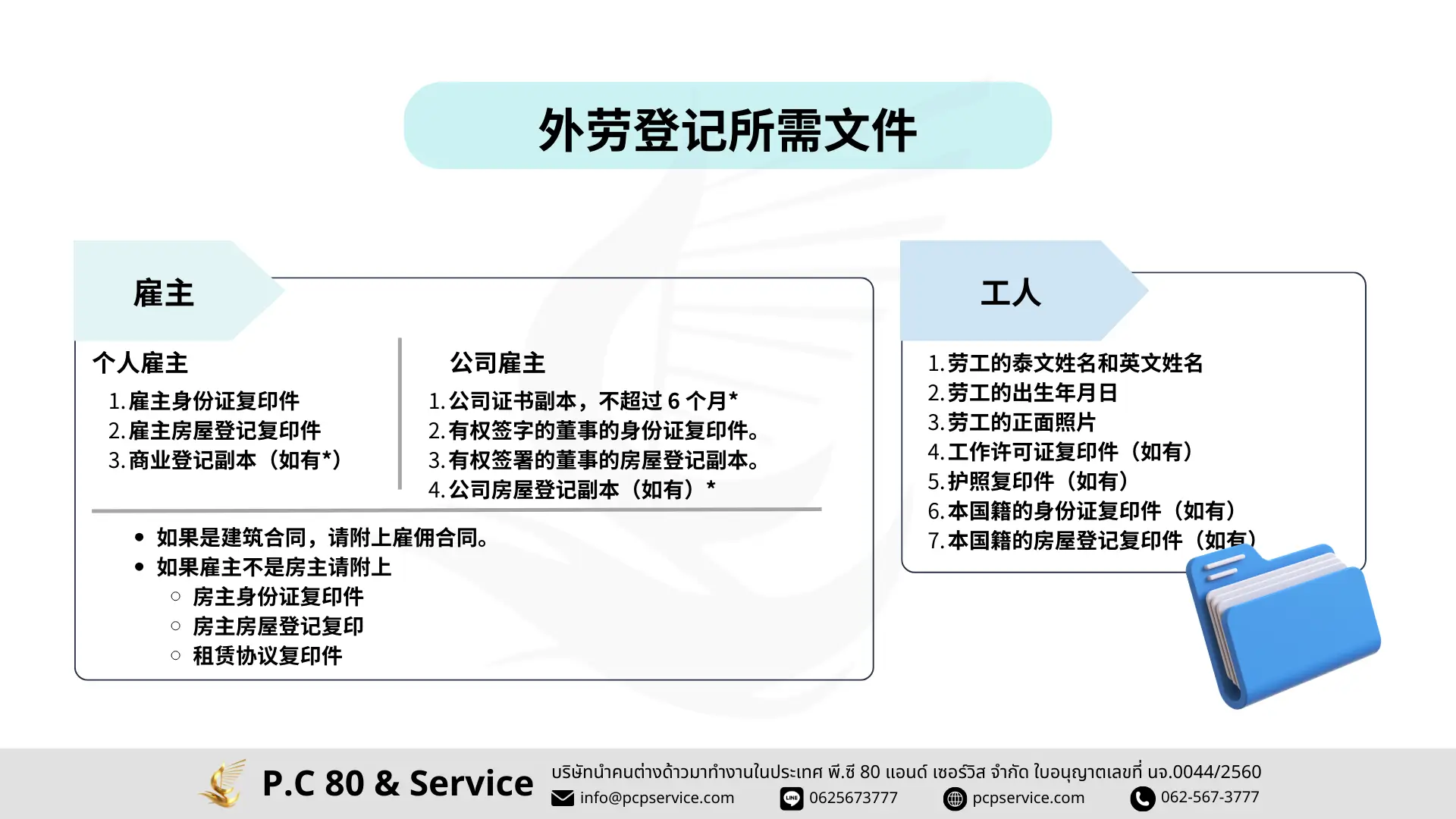 外劳登记所需文件

雇主

个人雇主
1. 雇主身份证复印件
2. 雇主房屋登记复印件
3. 商业登记副本（如有*）

公司雇主
1. 公司证书副本，不超过 6 个月*
2. 有权签字的董事的身份证复印件。
3. 有权签署的董事的房屋登记副本。
4. 公司房屋登记副本（如有）*

• 如果是建筑合同，请附上雇佣合同。
• 如果雇主不是房主请附上
  ○ 房主身份证复印件
  ○ 房主房屋登记复印
  ○ 租赁协议复印件

工人
1. 劳工的泰文姓名和英文姓名
2. 劳工的出生年月日
3. 劳工的正面照片
4. 工作许可证复印件（如有）
5. 护照复印件（如有）
6. 本国籍的身份证复印件（如有）
7. 本国籍的房屋登记复印件（如有）

P.C 80 & Service
บริษัทนำคนต่างด้าวมาทำงานในประเทศ พี.ซี 80 แอนด์ เซอร์วิส จำกัด ใบอนุญาตเลขที่ นจ.0044/2560
info@pcpservice.com 0625673777 pcpservice.com 062-567-3777